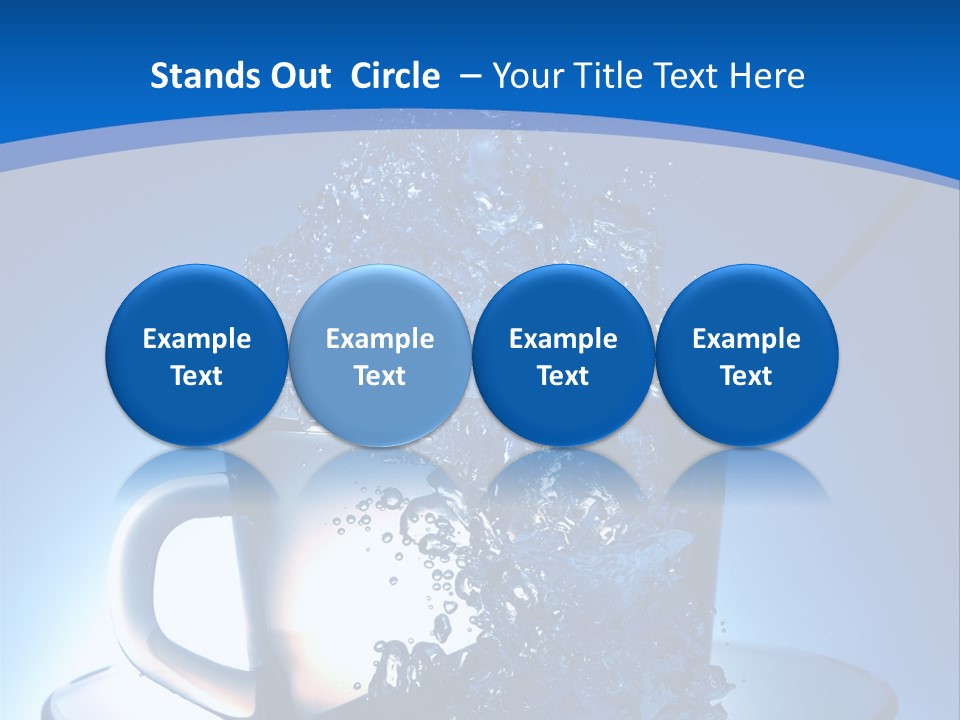 Stands Out Circle – Your Title Text Here

Example Text

Example Text

Example Text

Example Text